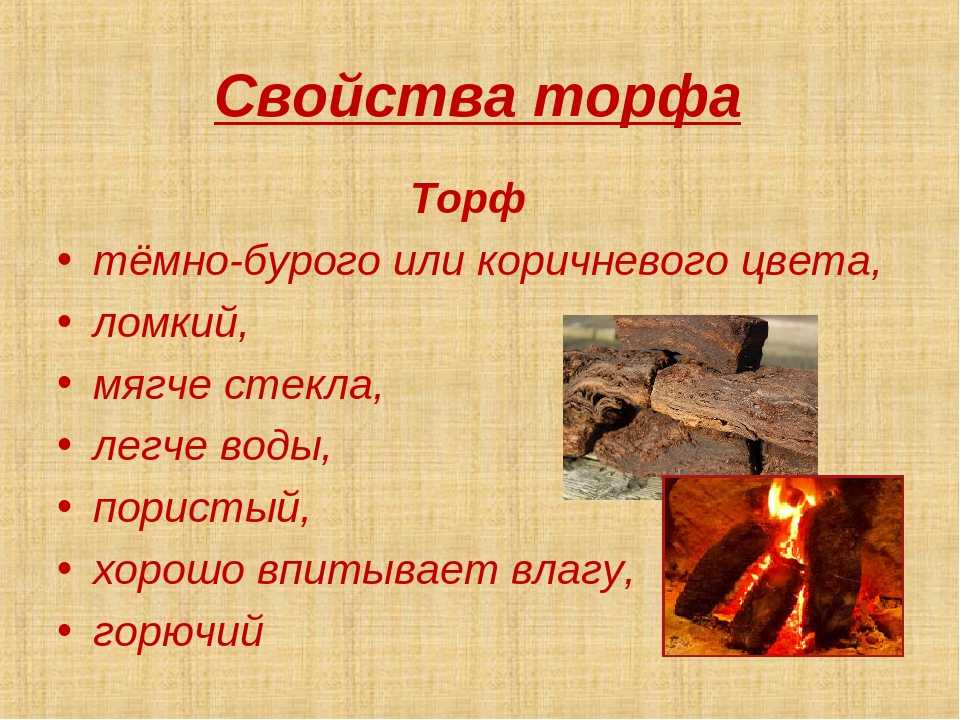 Свойства торфа

Торф

• тёмно-бурого или коричневого цвета,
• ломкий,
• мягче стекла,
• легче воды,
• пористый,
• хорошо впитывает влагу,
• горючий